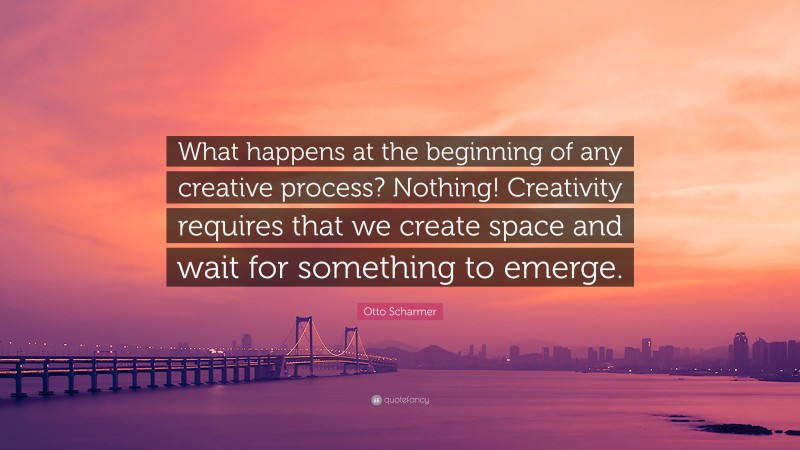 What happens at the beginning of any creative process? Nothing! Creativity requires that we create space and wait for something to emerge.

Otto Scharmer

quotefancy